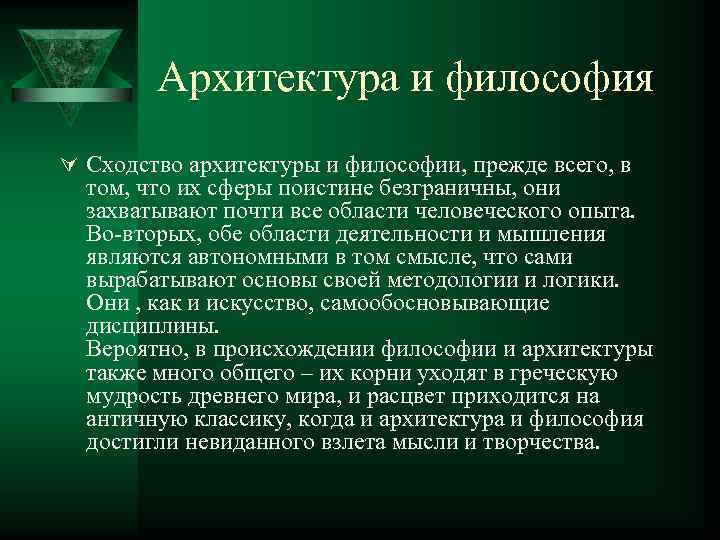 Архитектура и философия

Сходство архитектуры и философии, прежде всего, в том, что их сферы поистине безграничны, они захватывают почти все области человеческого опыта. Во-вторых, обе области деятельности и мышления являются автономными в том смысле, что сами вырабатывают основы своей методологии и логики. Они , как и искусство, самообосновывающие дисциплины.
Вероятно, в происхождении философии и архитектуры также много общего – их корни уходят в греческую мудрость древнего мира, и расцвет приходится на античную классику, когда и архитектура и философия достигли невиданного взлета мысли и творчества.